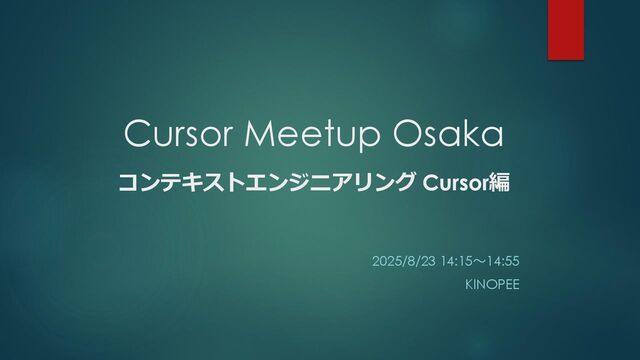 Cursor Meetup Osaka

コンテキストエンジニアリング Cursor編

2025/8/23 14:15～14:55

KINOPEE